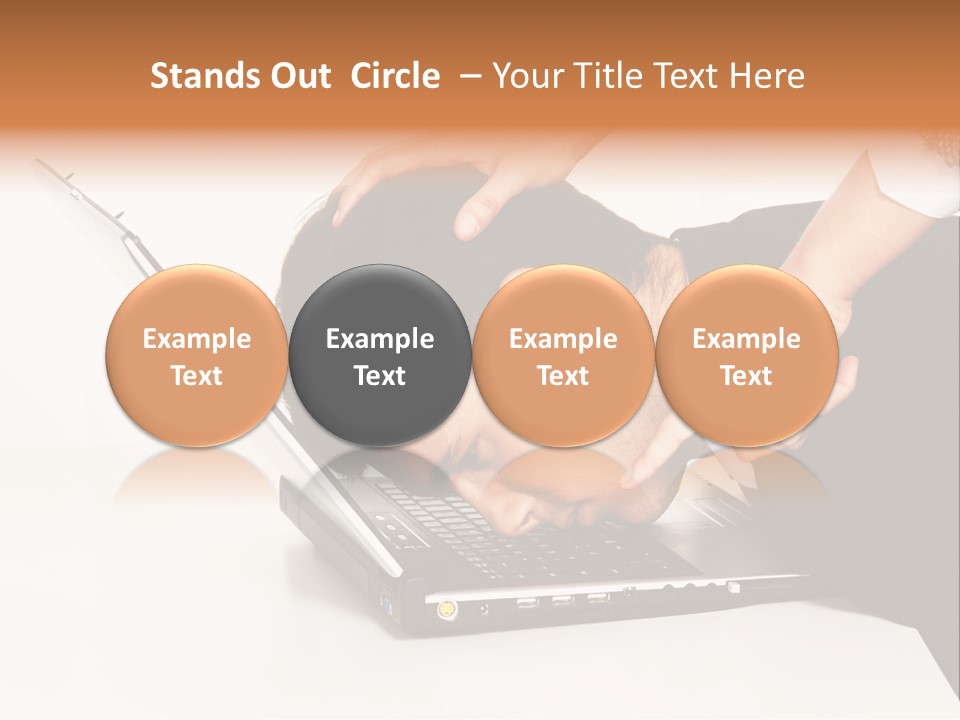 Stands Out Circle – Your Title Text Here

Example Text

Example Text

Example Text

Example Text